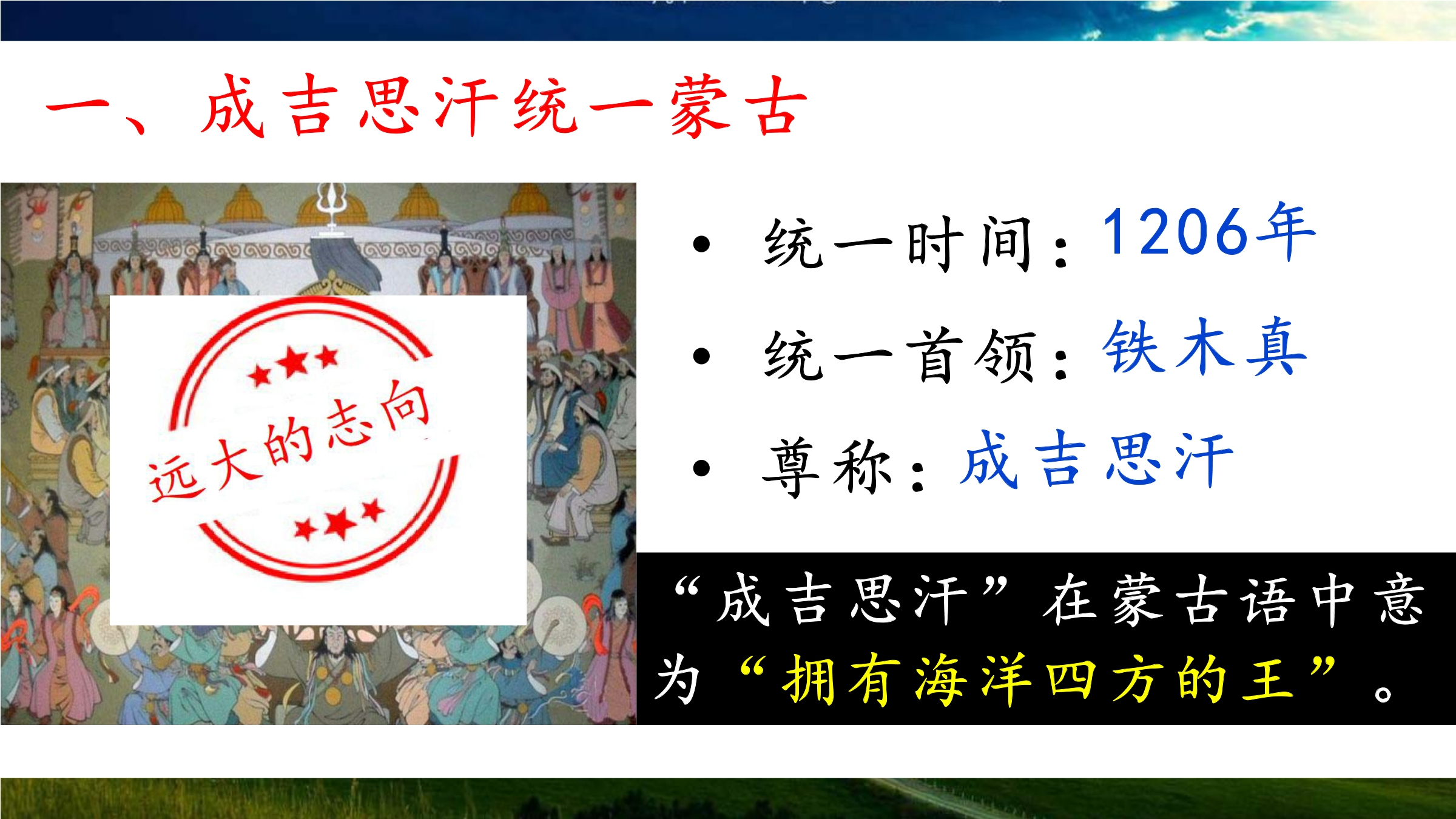 一、成吉思汗统一蒙古

远大的志向

• 统一时间：1206年
• 统一首领：铁木真
• 尊称：成吉思汗

“成吉思汗”在蒙古语中意为“拥有海洋四方的王”。